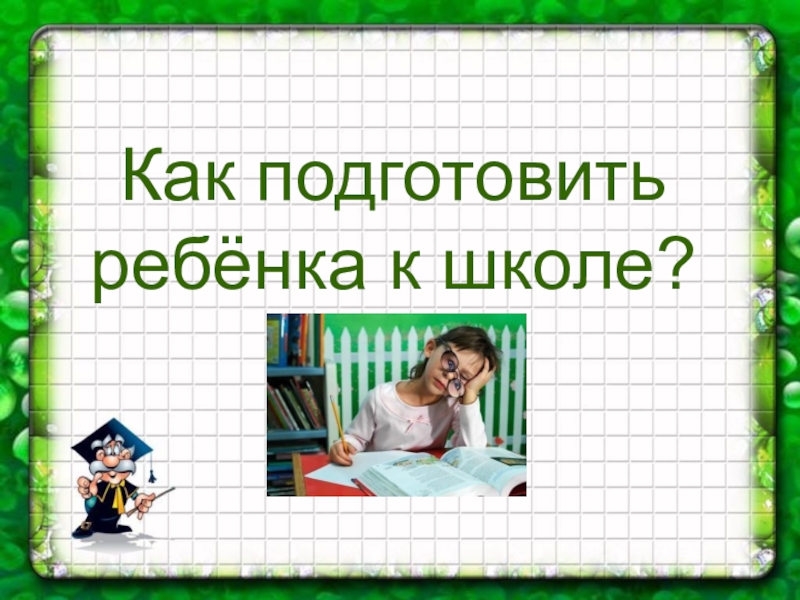 Как подготовить ребёнка к школе?